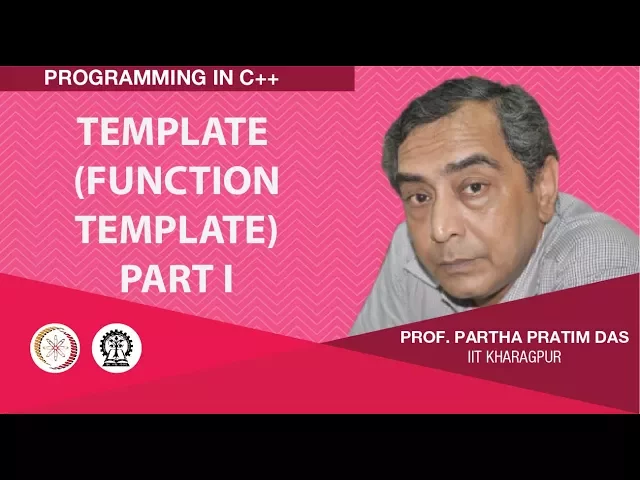 PROGRAMMING IN C++

TEMPLATE (FUNCTION TEMPLATE) PART I

PROF. PARTHA PRATIM DAS
IIT KHARAGPUR